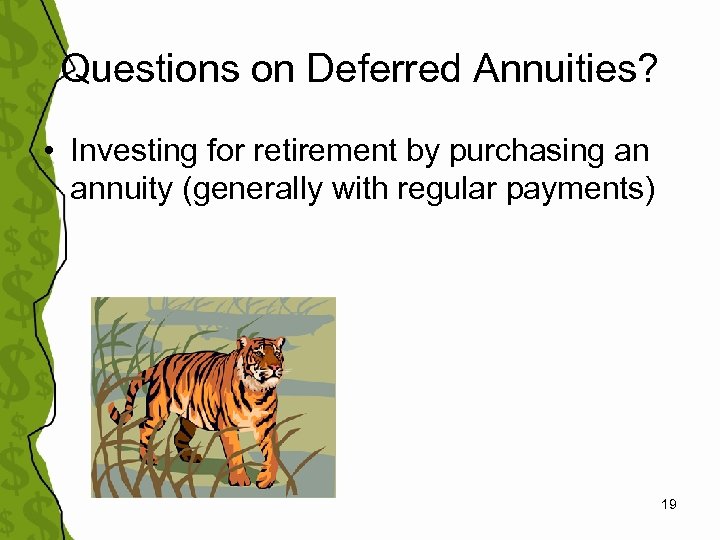 Questions on Deferred Annuities?

• Investing for retirement by purchasing an annuity (generally with regular payments)

19